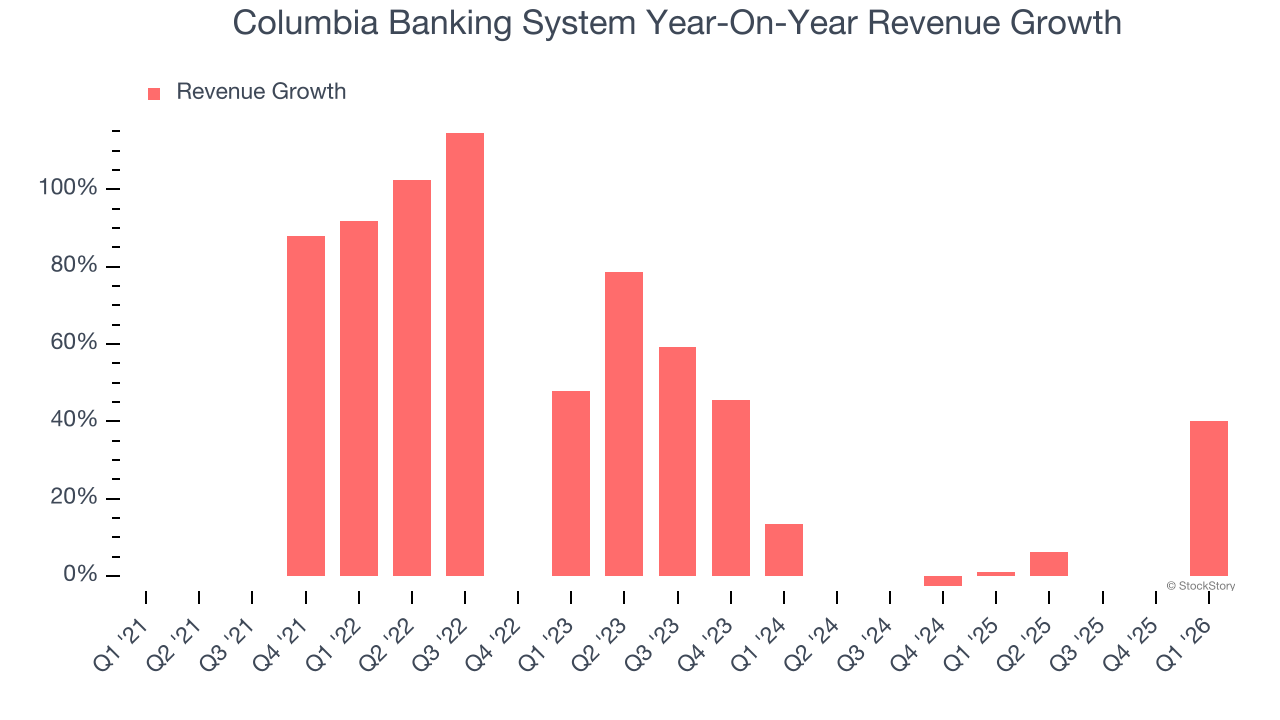 Columbia Banking System Year-On-Year Revenue Growth

Revenue Growth

100%
80%
60%
40%
20%
0%

© StockStory

Q1 '21
Q2 '21
Q3 '21
Q4 '21
Q1 '22
Q2 '22
Q3 '22
Q4 '22
Q1 '23
Q2 '23
Q3 '23
Q4 '23
Q1 '24
Q2 '24
Q3 '24
Q4 '24
Q1 '25
Q2 '25
Q3 '25
Q4 '25
Q1 '26